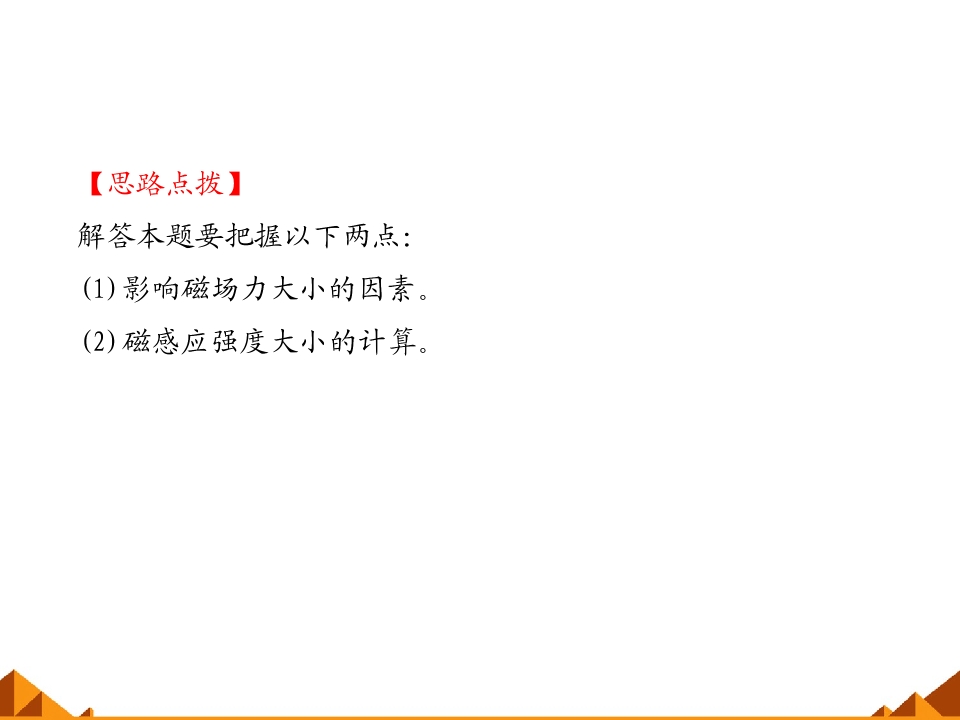 【思路点拨】

解答本题要把握以下两点:

(1)影响磁场力大小的因素。

(2)磁感应强度大小的计算。